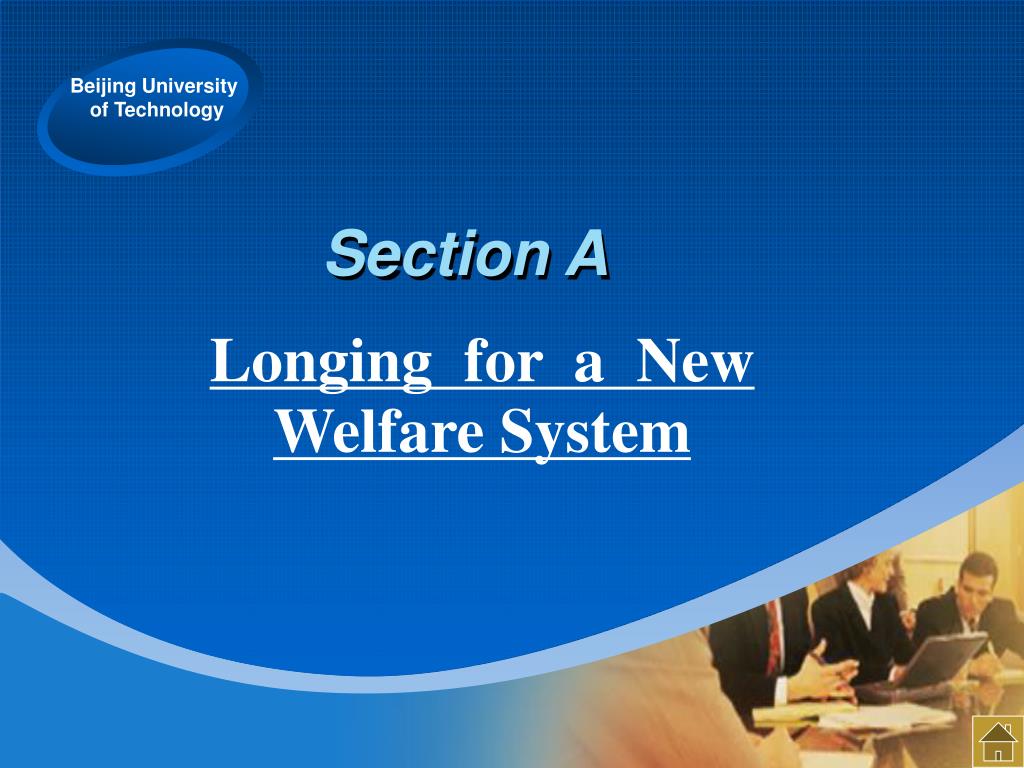 Beijing University of Technology

Section A

Longing for a New Welfare System